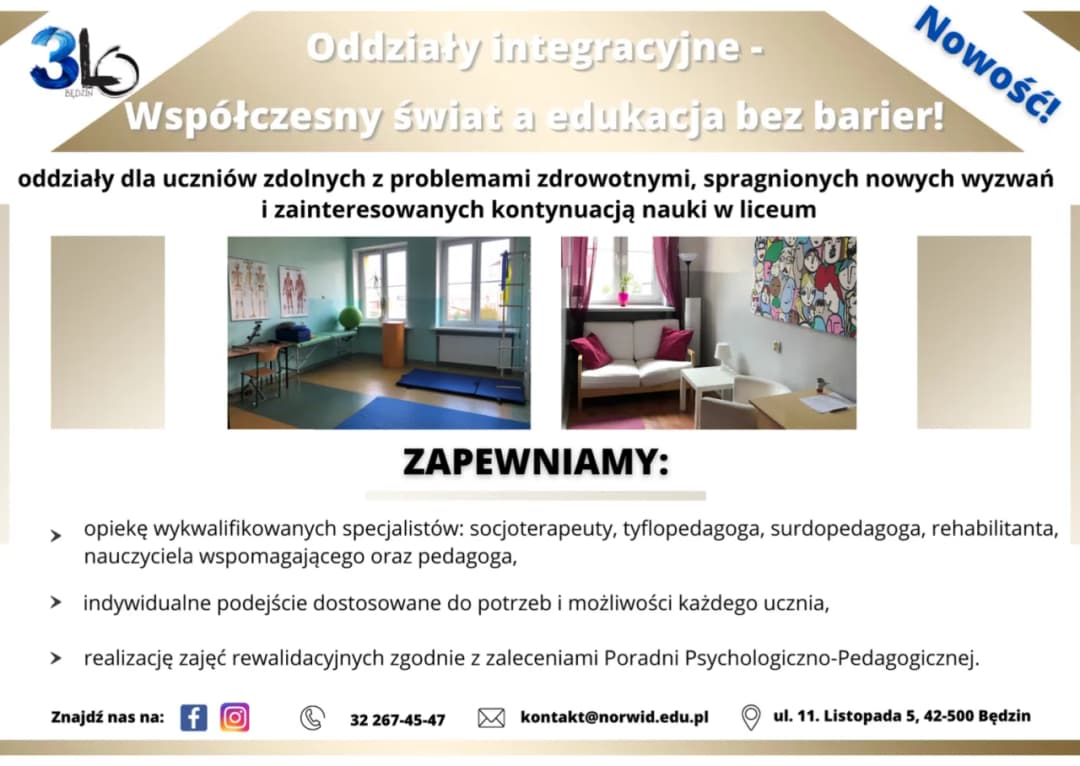 3LO BĘDZIN

Oddziały integracyjne -
Współczesny świat a edukacja bez barier!

Nowość!

oddziały dla uczniów zdolnych z problemami zdrowotnymi, spragnionych nowych wyzwań i zainteresowanych kontynuacją nauki w liceum

ZAPEWNIAMY:

opiekę wykwalifikowanych specjalistów: socjoterapeuty, tyflopedagoga, surdopedagoga, rehabilitanta, nauczyciela wspomagającego oraz pedagoga,

indywidualne podejście dostosowane do potrzeb i możliwości każdego ucznia,

realizację zajęć rewalidacyjnych zgodnie z zaleceniami Poradni Psychologiczno-Pedagogicznej.

Znajdź nas na:

32 267-45-47

kontakt@norwid.edu.pl

ul. 11. Listopada 5, 42-500 Będzin